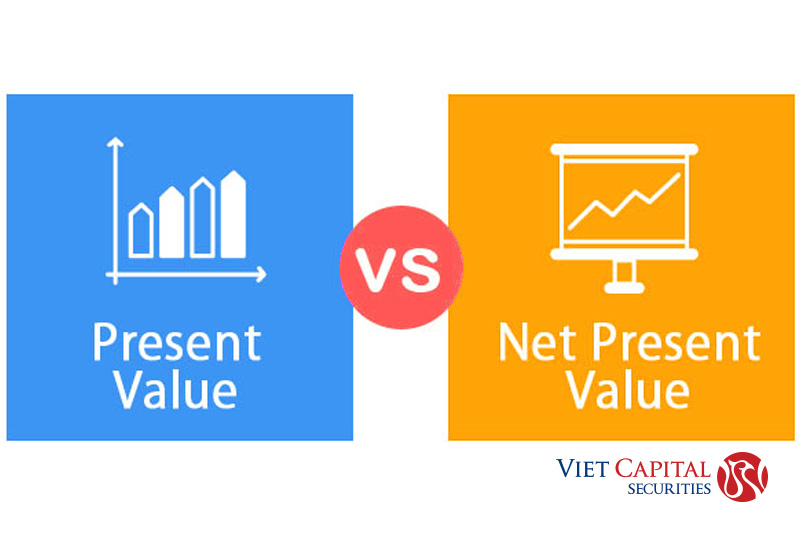 Present Value

VS

Net Present Value

VIET CAPITAL
SECURITIES